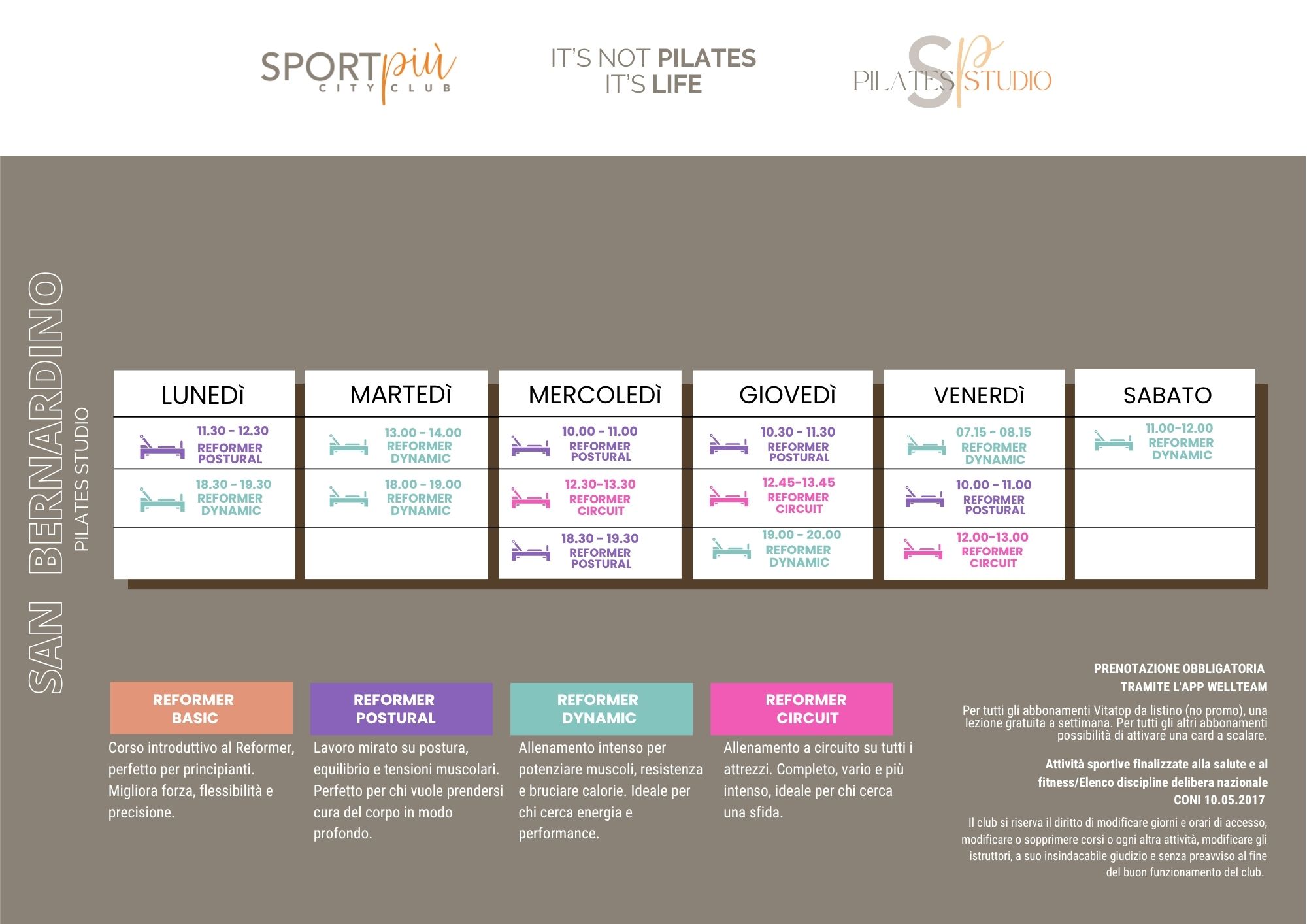 SPORTpiù CITY CLUB

IT'S NOT PILATES
IT'S LIFE

SP PILATES STUDIO

SAN BERNARDINO
PILATES STUDIO

| LUNEDÌ | MARTEDÌ | MERCOLEDÌ | GIOVEDÌ | VENERDÌ | SABATO |
|---|---|---|---|---|---|
| 11.30 - 12.30 REFORMER POSTURAL | 13.00 - 14.00 REFORMER DYNAMIC | 10.00 - 11.00 REFORMER POSTURAL | 10.30 - 11.30 REFORMER POSTURAL | 07.15 - 08.15 REFORMER DYNAMIC | 11.00-12.00 REFORMER DYNAMIC |
| 18.30 - 19.30 REFORMER DYNAMIC | 18.00 - 19.00 REFORMER DYNAMIC | 12.30-13.30 REFORMER CIRCUIT | 12.45-13.45 REFORMER CIRCUIT | 10.00 - 11.00 REFORMER POSTURAL | |
| | | 18.30 - 19.30 REFORMER POSTURAL | 19.00 - 20.00 REFORMER DYNAMIC | 12.00-13.00 REFORMER CIRCUIT | |

REFORMER BASIC
Corso introduttivo al Reformer, perfetto per principianti. Migliora forza, flessibilità e precisione.

REFORMER POSTURAL
Lavoro mirato su postura, equilibrio e tensioni muscolari. Perfetto per chi vuole prendersi cura del corpo in modo profondo.

REFORMER DYNAMIC
Allenamento intenso per potenziare muscoli, resistenza e bruciare calorie. Ideale per chi cerca energia e performance.

REFORMER CIRCUIT
Allenamento a circuito su tutti i attrezzi. Completo, vario e più intenso, ideale per chi cerca una sfida.

PRENOTAZIONE OBBLIGATORIA
TRAMITE L'APP WELLTEAM

Per tutti gli abbonamenti Vitatop da listino (no promo), una lezione gratuita a settimana. Per tutti gli altri abbonamenti possibilità di attivare una card a scalare.

Attività sportive finalizzate alla salute e al fitness/Elenco discipline delibera nazionale CONI 10.05.2017

Il club si riserva il diritto di modificare giorni e orari di accesso, modificare o sopprimere corsi o ogni altra attività, modificare gli istruttori, a suo insindacabile giudizio e senza preavviso al fine del buon funzionamento del club.